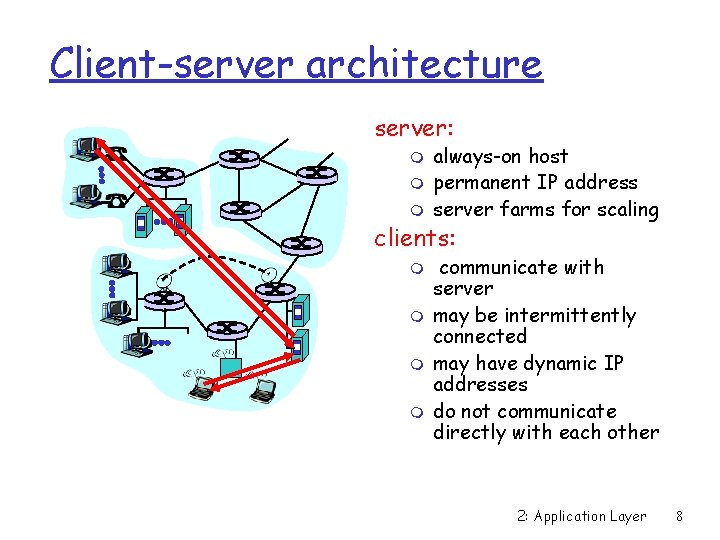 Client-server architecture

server:
- always-on host
- permanent IP address
- server farms for scaling

clients:
- communicate with server
- may be intermittently connected
- may have dynamic IP addresses
- do not communicate directly with each other

2: Application Layer 8